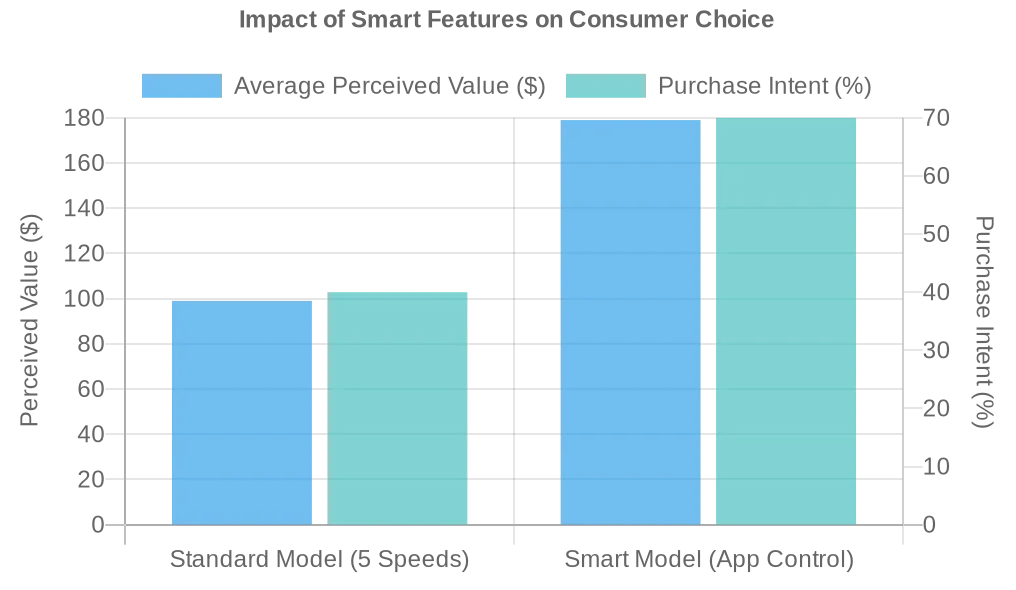 Impact of Smart Features on Consumer Choice

Average Perceived Value ($)
Purchase Intent (%)

Perceived Value ($)

180
160
140
120
100
80
60
40
20
0

Purchase Intent (%)

70
60
50
40
30
20
10
0

Standard Model (5 Speeds)
Smart Model (App Control)